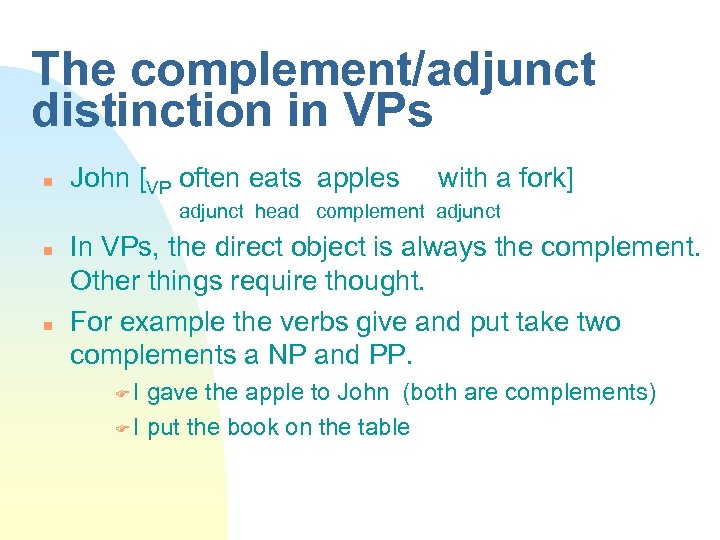 The complement/adjunct distinction in VPs

John [$_{VP}$ often eats apples with a fork]
adjunct head complement adjunct

In VPs, the direct object is always the complement. Other things require thought.

For example the verbs give and put take two complements a NP and PP.

I gave the apple to John (both are complements)

I put the book on the table